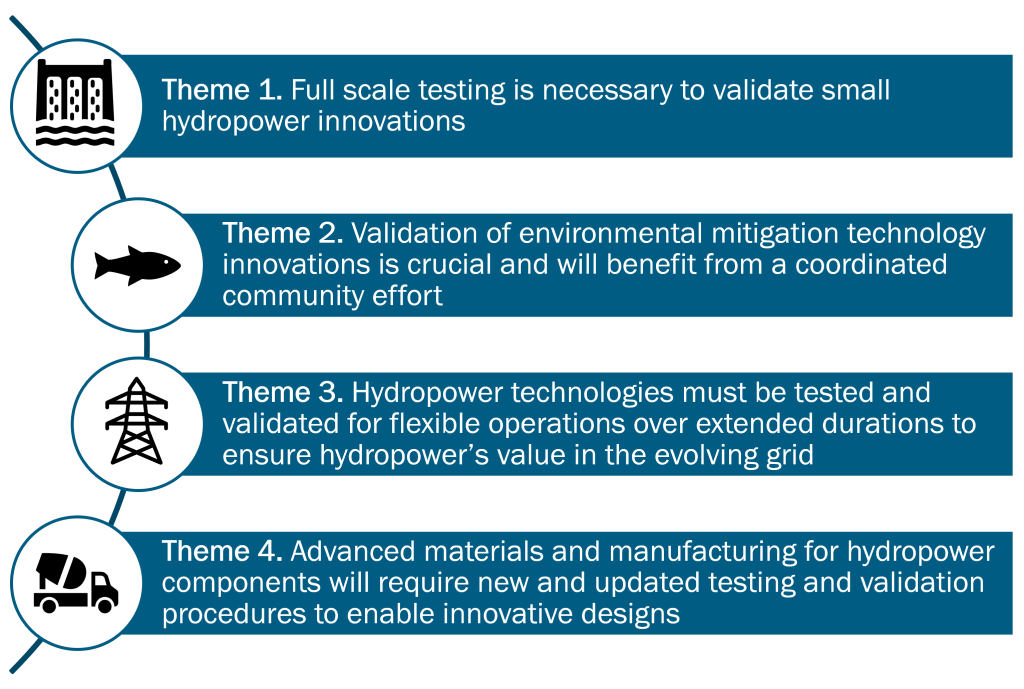 Theme 1. Full scale testing is necessary to validate small hydropower innovations

Theme 2. Validation of environmental mitigation technology innovations is crucial and will benefit from a coordinated community effort

Theme 3. Hydropower technologies must be tested and validated for flexible operations over extended durations to ensure hydropower's value in the evolving grid

Theme 4. Advanced materials and manufacturing for hydropower components will require new and updated testing and validation procedures to enable innovative designs